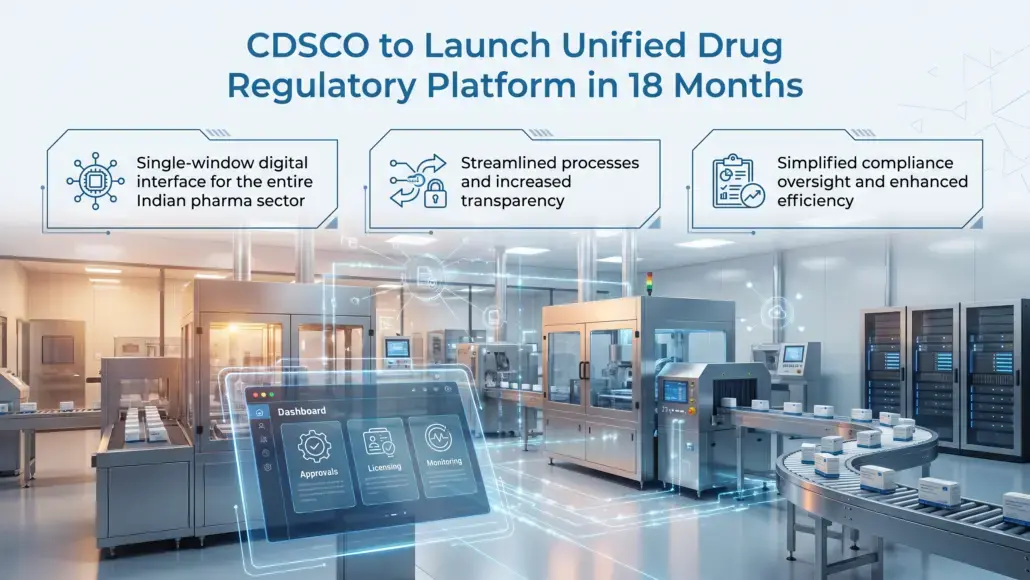 CDSCO to Launch Unified Drug Regulatory Platform in 18 Months

Single-window digital interface for the entire Indian pharma sector

Streamlined processes and increased transparency

Simplified compliance oversight and enhanced efficiency

Dashboard

Approvals

Licensing

Monitoring